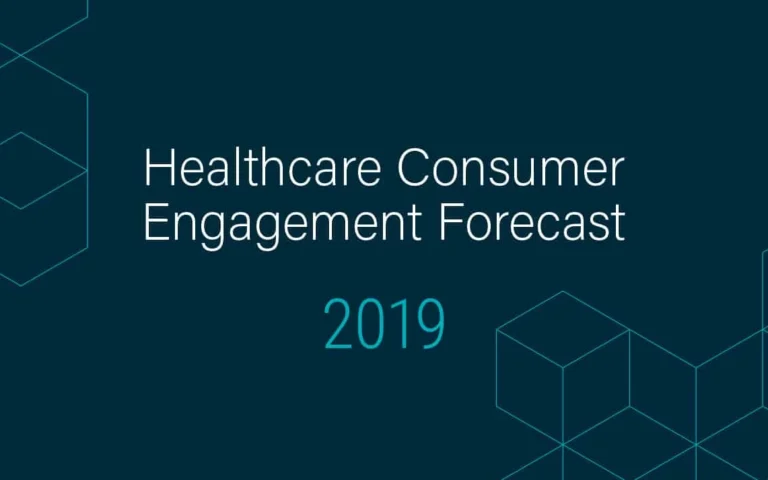 Healthcare Consumer Engagement Forecast

2019